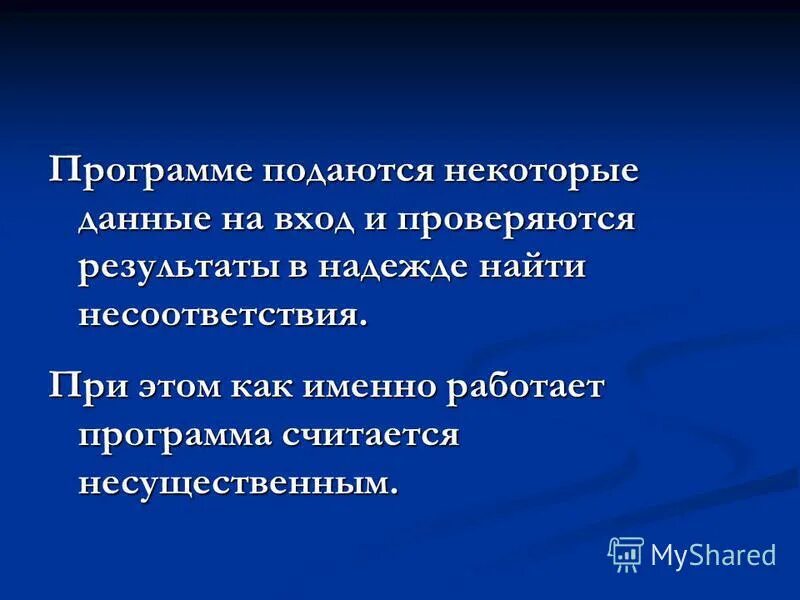 Программе подаются некоторые данные на вход и проверяются результаты в надежде найти несоответствия.

При этом как именно работает программа считается несущественным.

MyShared